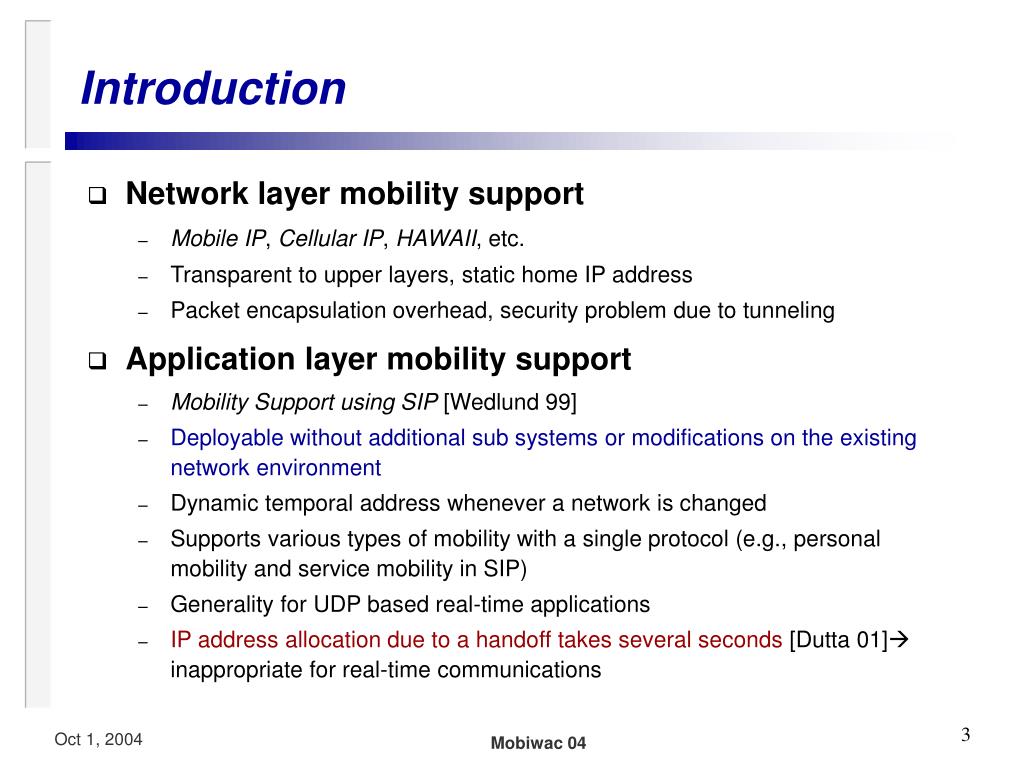 Introduction

❑ Network layer mobility support

– Mobile IP, Cellular IP, HAWAII, etc.
– Transparent to upper layers, static home IP address
– Packet encapsulation overhead, security problem due to tunneling

❑ Application layer mobility support

– Mobility Support using SIP [Wedlund 99]
– Deployable without additional sub systems or modifications on the existing network environment
– Dynamic temporal address whenever a network is changed
– Supports various types of mobility with a single protocol (e.g., personal mobility and service mobility in SIP)
– Generality for UDP based real-time applications
– IP address allocation due to a handoff takes several seconds [Dutta 01]→ inappropriate for real-time communications

Oct 1, 2004

Mobiwac 04

3